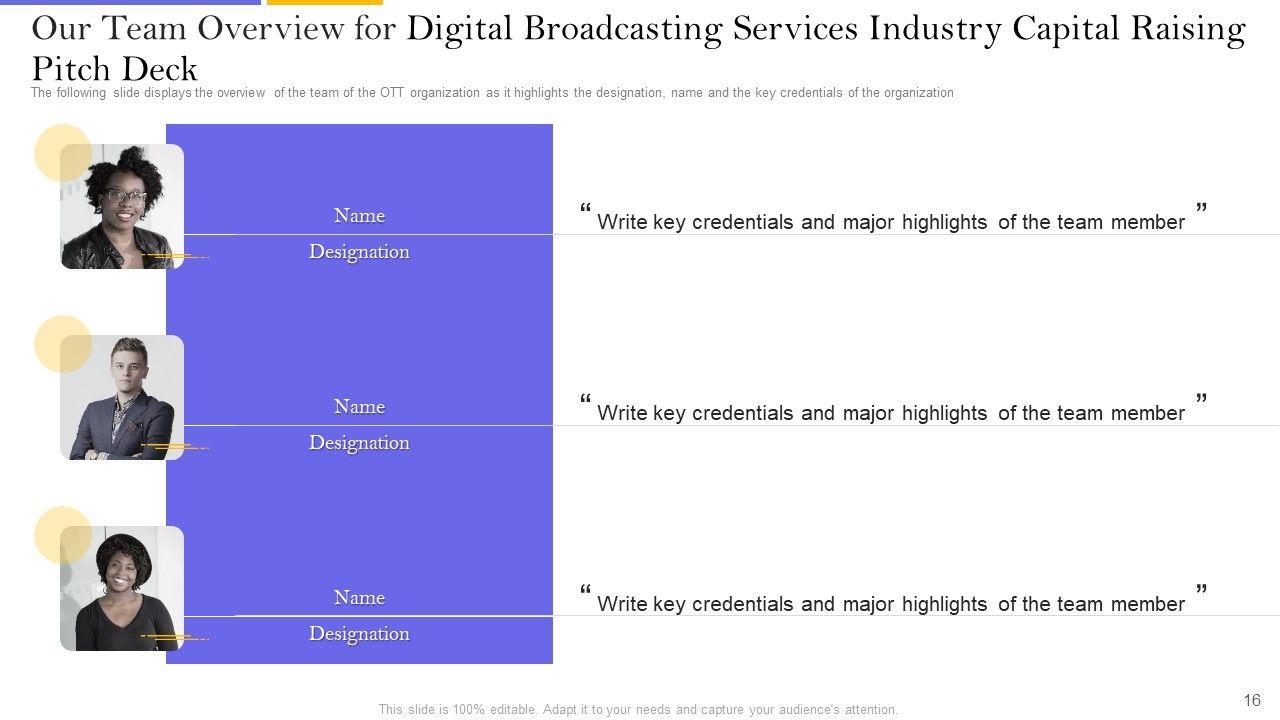 Our Team Overview for Digital Broadcasting Services Industry Capital Raising Pitch Deck

The following slide displays the overview of the team of the OTT organization as it highlights the designation, name and the key credentials of the organization

Name

Designation

“ Write key credentials and major highlights of the team member ”

Name

Designation

“ Write key credentials and major highlights of the team member ”

Name

Designation

“ Write key credentials and major highlights of the team member ”

This slide is 100% editable. Adapt it to your needs and capture your audience's attention.

16